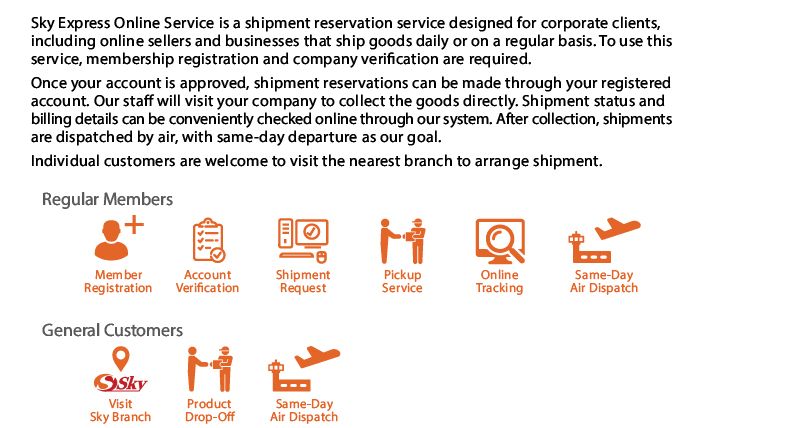 Sky Express Online Service is a shipment reservation service designed for corporate clients, including online sellers and businesses that ship goods daily or on a regular basis. To use this service, membership registration and company verification are required.

Once your account is approved, shipment reservations can be made through your registered account. Our staff will visit your company to collect the goods directly. Shipment status and billing details can be conveniently checked online through our system. After collection, shipments are dispatched by air, with same-day departure as our goal.

Individual customers are welcome to visit the nearest branch to arrange shipment.

Regular Members

Member
Registration

Account
Verification

Shipment
Request

Pickup
Service

Online
Tracking

Same-Day
Air Dispatch

General Customers

Sky

Visit
Sky Branch

Product
Drop-Off

Same-Day
Air Dispatch